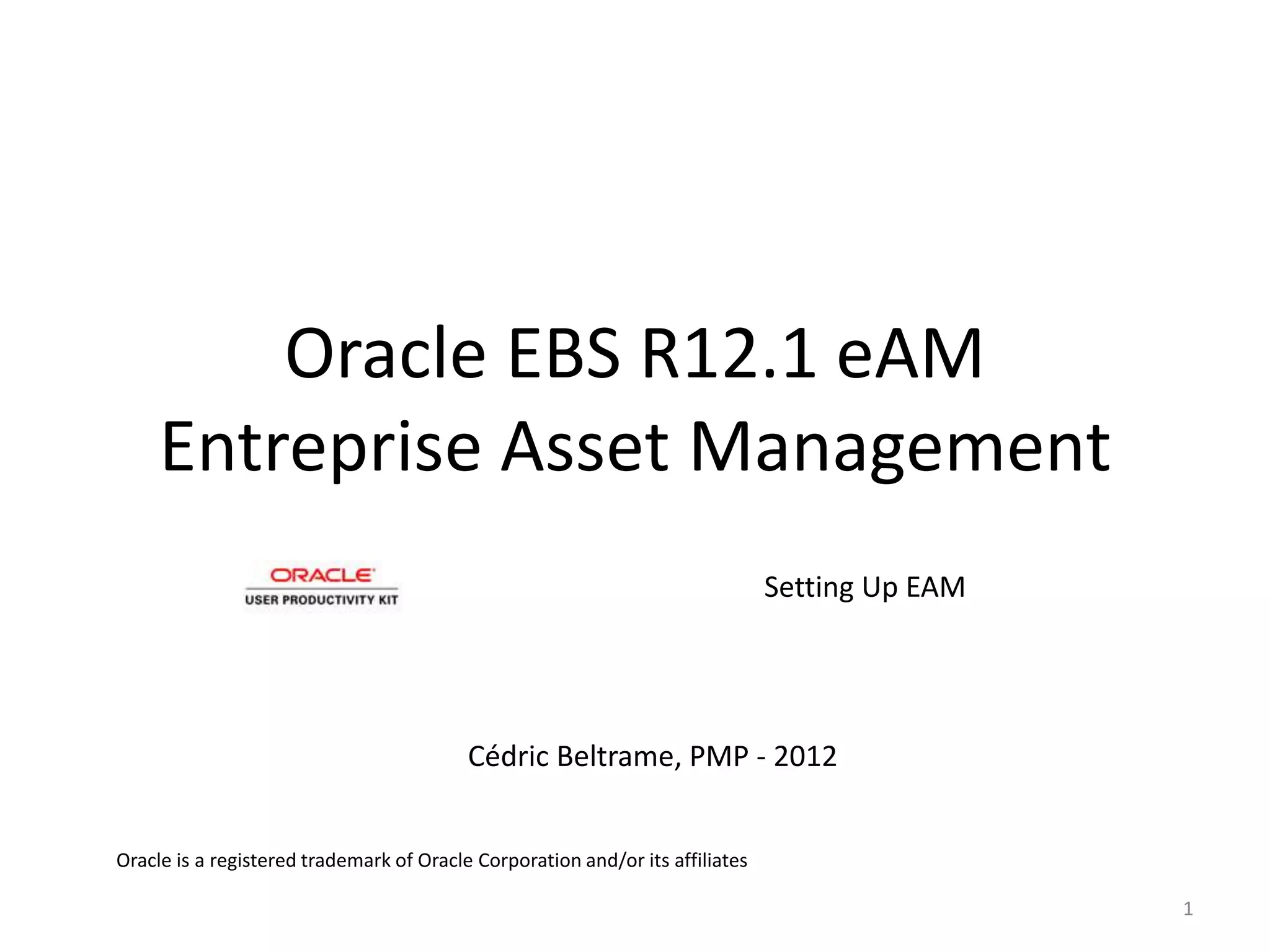 Oracle EBS R12.1 eAM
Entreprise Asset Management

ORACLE
USER PRODUCTIVITY KIT

Setting Up EAM

Cédric Beltrame, PMP - 2012

Oracle is a registered trademark of Oracle Corporation and/or its affiliates

1